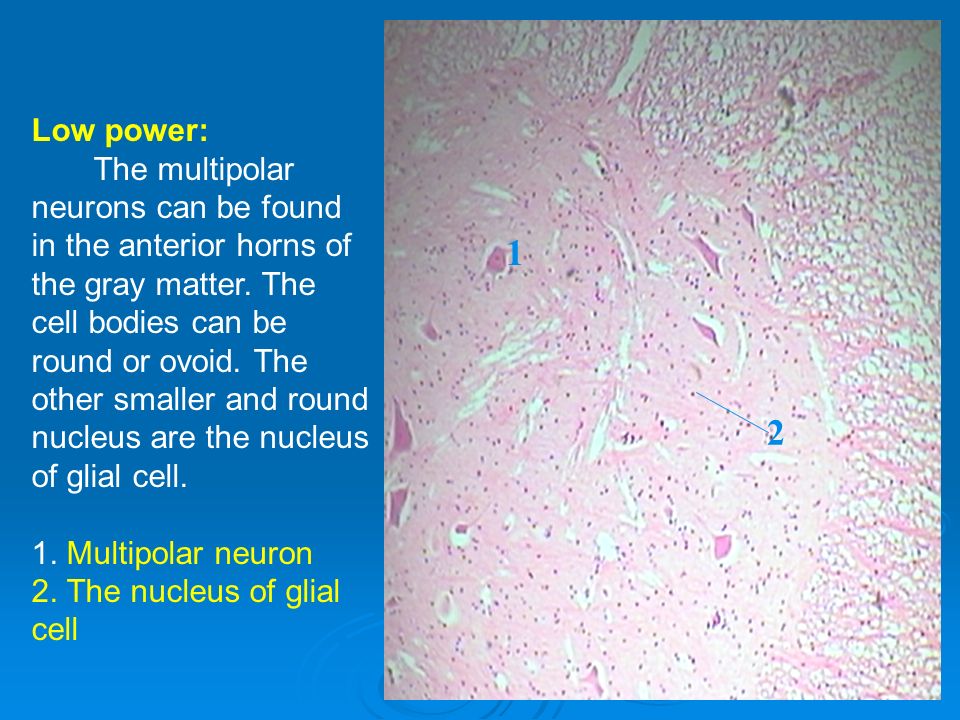 Low power:
The multipolar neurons can be found in the anterior horns of the gray matter. The cell bodies can be round or ovoid. The other smaller and round nucleus are the nucleus of glial cell.

1. Multipolar neuron
2. The nucleus of glial cell

1

2